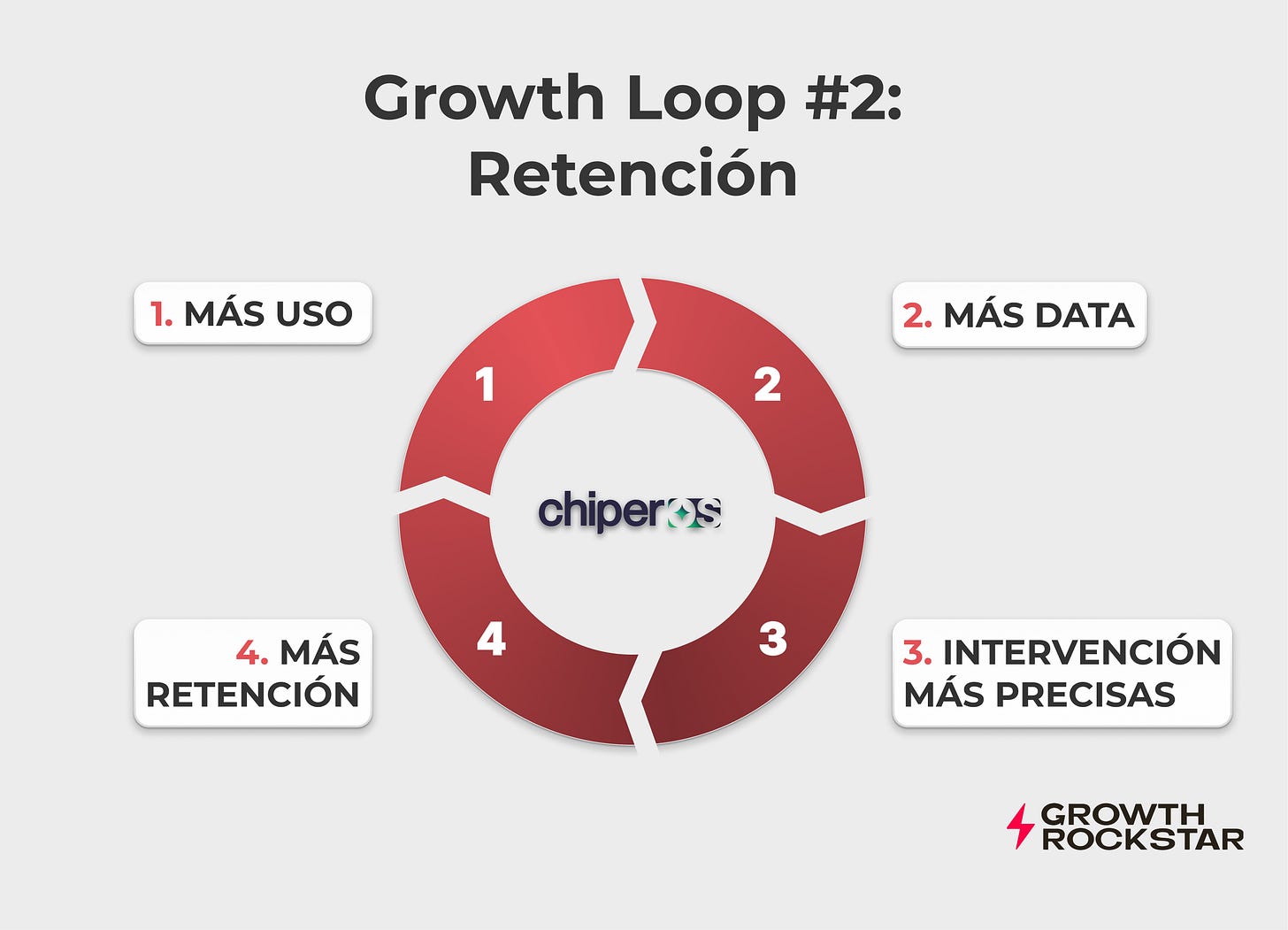 Growth Loop #2:
Retención

1. MÁS USO

2. MÁS DATA

1

2

chiperos

4

3

4. MÁS RETENCIÓN

3. INTERVENCIÓN MÁS PRECISAS

GROWTH ROCKSTAR